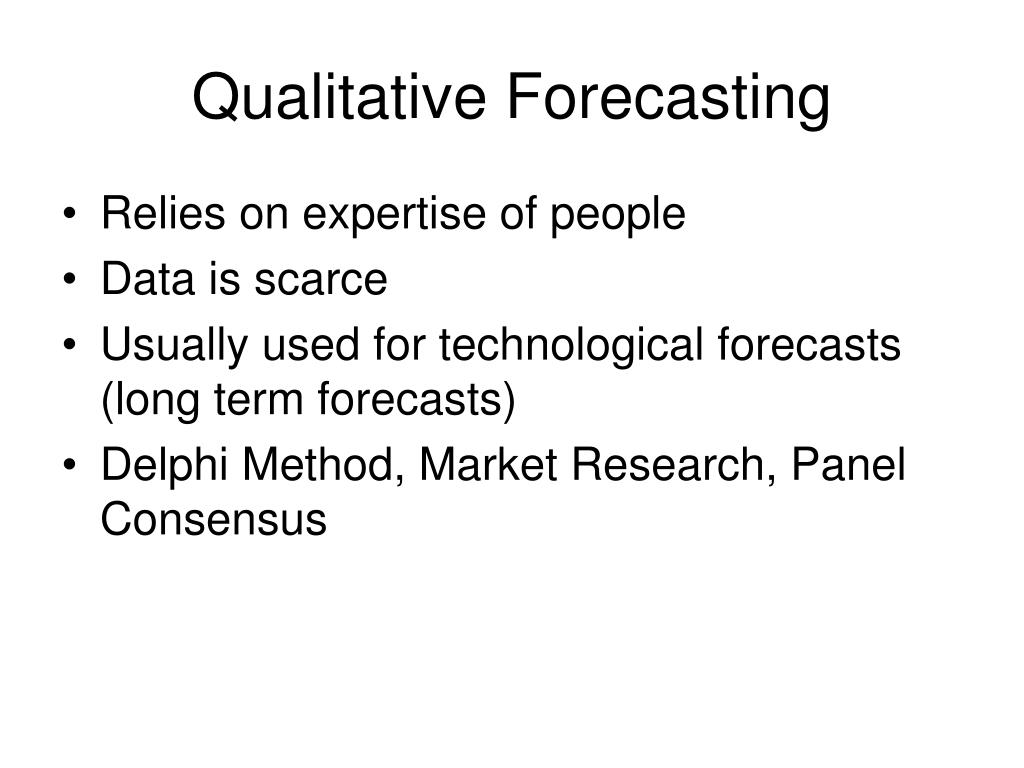 Qualitative Forecasting

• Relies on expertise of people
• Data is scarce
• Usually used for technological forecasts (long term forecasts)
• Delphi Method, Market Research, Panel Consensus